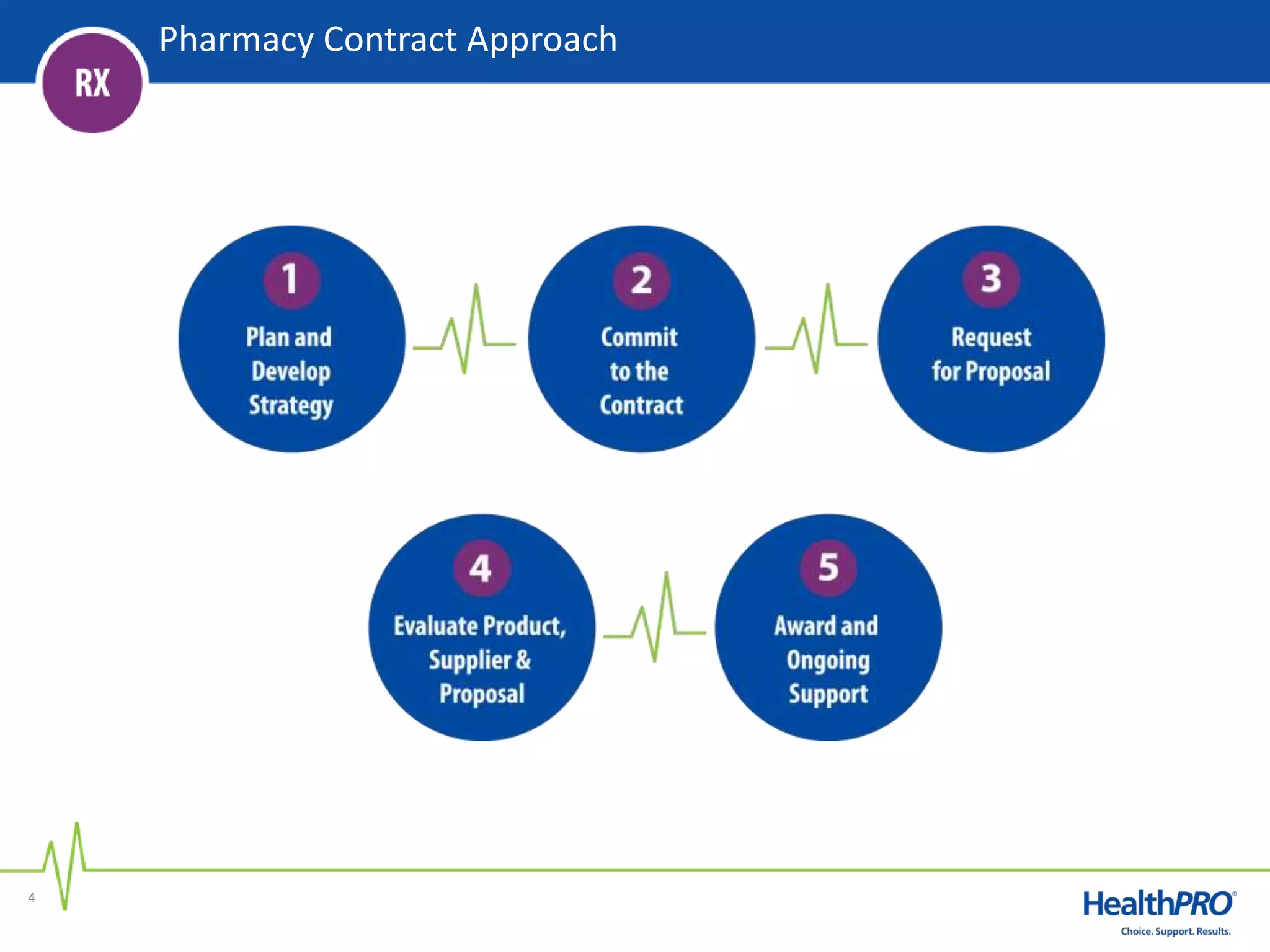 RX

Pharmacy Contract Approach

1
Plan and Develop Strategy

2
Commit to the Contract

3
Request for Proposal

4
Evaluate Product, Supplier & Proposal

5
Award and Ongoing Support

4

HealthPRO®
Choice. Support. Results.